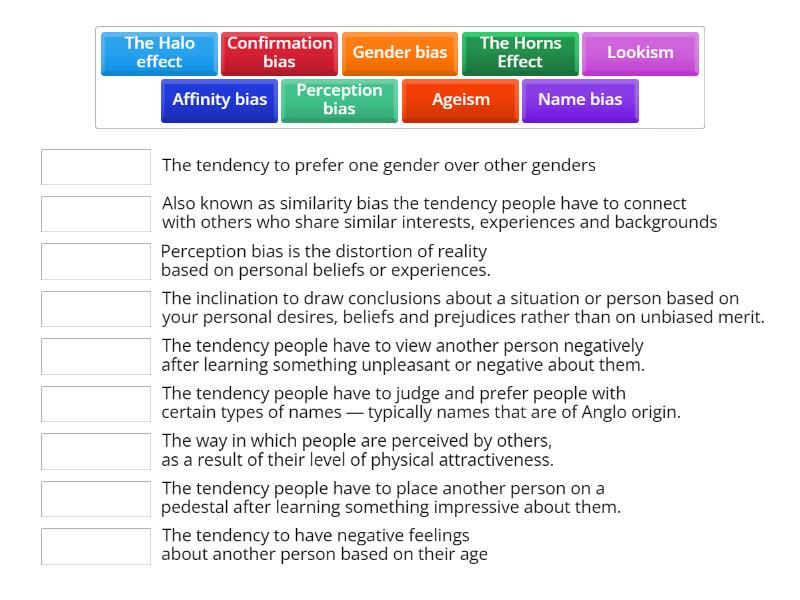 The Halo effect
Confirmation bias
Gender bias
The Horns Effect
Lookism
Affinity bias
Perception bias
Ageism
Name bias

The tendency to prefer one gender over other genders

Also known as similarity bias the tendency people have to connect with others who share similar interests, experiences and backgrounds

Perception bias is the distortion of reality based on personal beliefs or experiences.

The inclination to draw conclusions about a situation or person based on your personal desires, beliefs and prejudices rather than on unbiased merit.

The tendency people have to view another person negatively after learning something unpleasant or negative about them.

The tendency people have to judge and prefer people with certain types of names — typically names that are of Anglo origin.

The way in which people are perceived by others, as a result of their level of physical attractiveness.

The tendency people have to place another person on a pedestal after learning something impressive about them.

The tendency to have negative feelings about another person based on their age